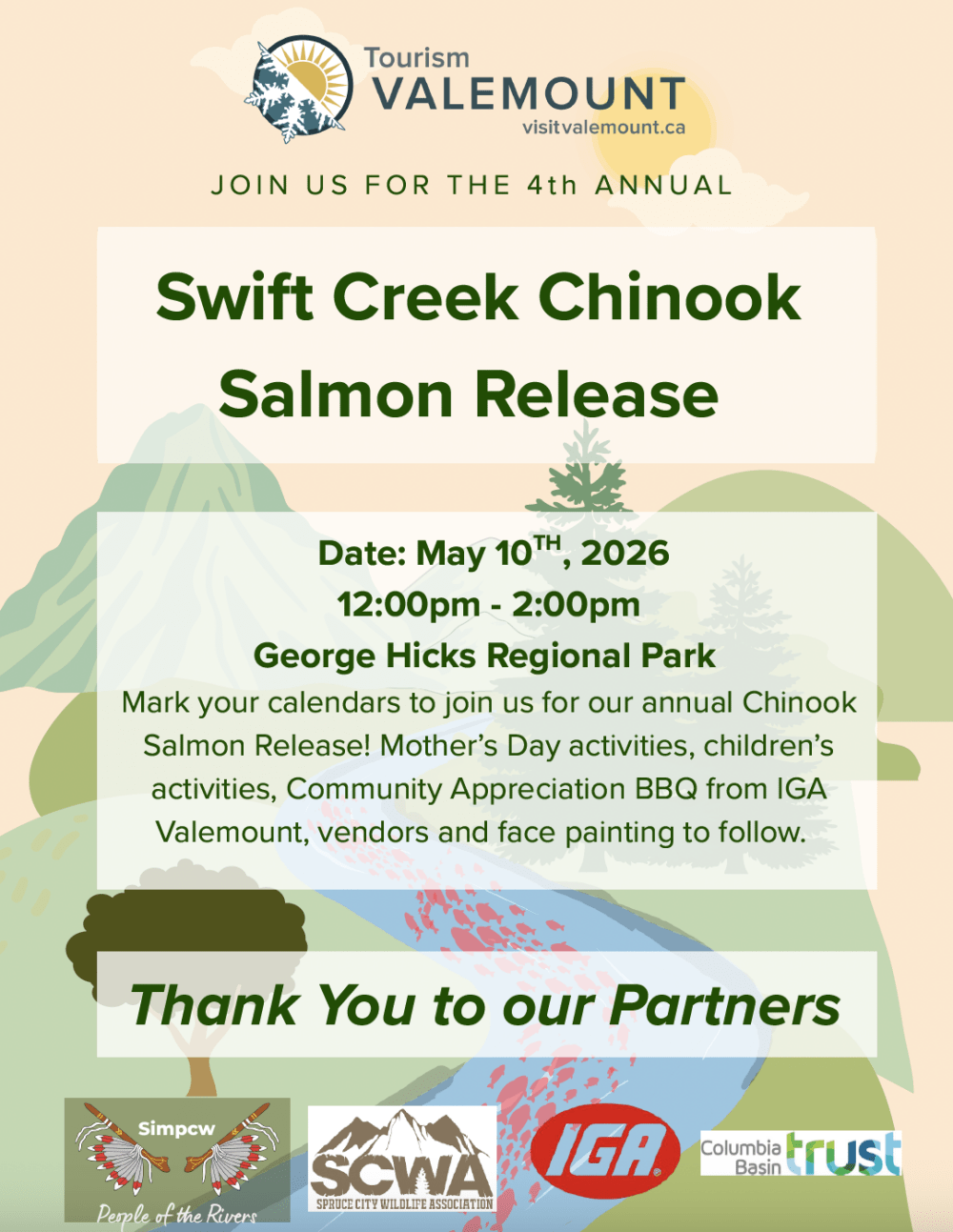 Tourism
VALEMOUNT
visitvalemount.ca

JOIN US FOR THE 4th ANNUAL

Swift Creek Chinook Salmon Release

Date: May 10$^{TH}$, 2026
12:00pm - 2:00pm
George Hicks Regional Park
Mark your calendars to join us for our annual Chinook Salmon Release! Mother's Day activities, children's activities, Community Appreciation BBQ from IGA Valemount, vendors and face painting to follow.

Thank You to our Partners

Simpcw
People of the Rivers

SCWA
SPRUCE CITY WILDLIFE ASSOCIATION

IGA

Columbia Basin trust